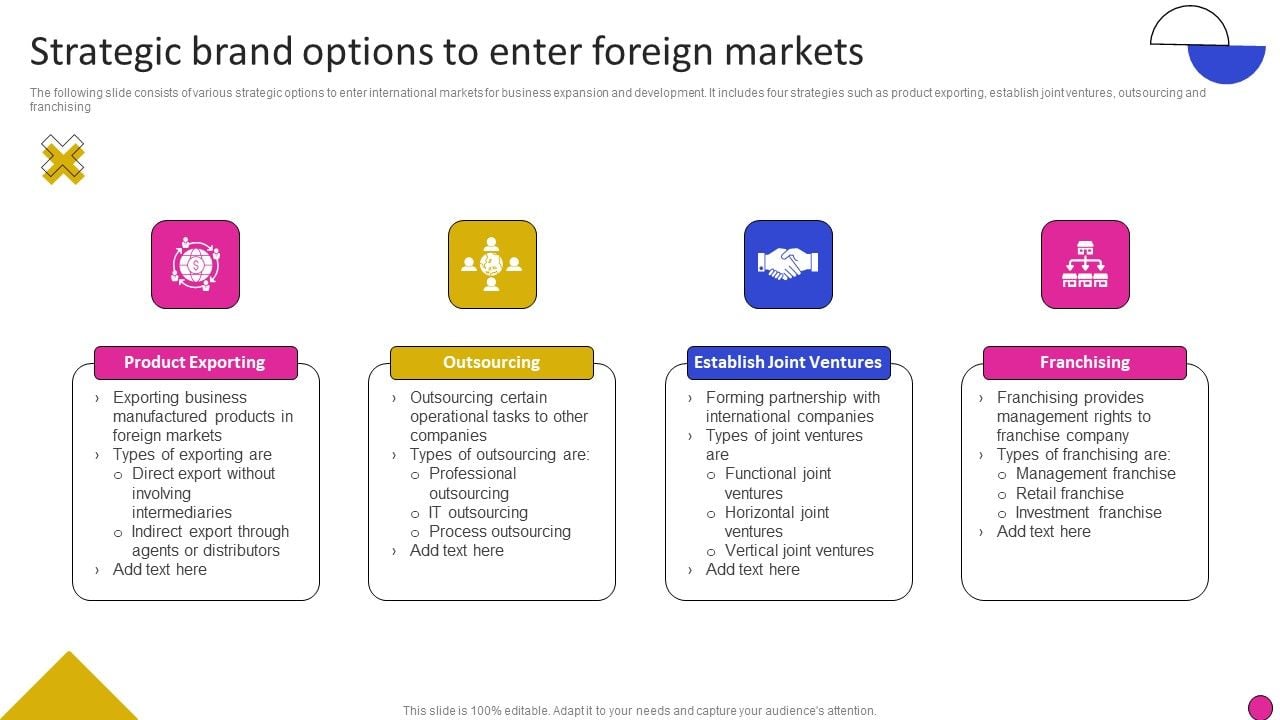 Strategic brand options to enter foreign markets

The following slide consists of various strategic options to enter international markets for business expansion and development. It includes four strategies such as product exporting, establish joint ventures, outsourcing and franchising

Product Exporting

› Exporting business manufactured products in foreign markets
› Types of exporting are
o Direct export without involving intermediaries
o Indirect export through agents or distributors
› Add text here

Outsourcing

› Outsourcing certain operational tasks to other companies
› Types of outsourcing are:
o Professional outsourcing
o IT outsourcing
o Process outsourcing
› Add text here

Establish Joint Ventures

› Forming partnership with international companies
› Types of joint ventures are
o Functional joint ventures
o Horizontal joint ventures
o Vertical joint ventures
› Add text here

Franchising

› Franchising provides management rights to franchise company
› Types of franchising are:
o Management franchise
o Retail franchise
o Investment franchise
› Add text here

This slide is 100% editable. Adapt it to your needs and capture your audience's attention.